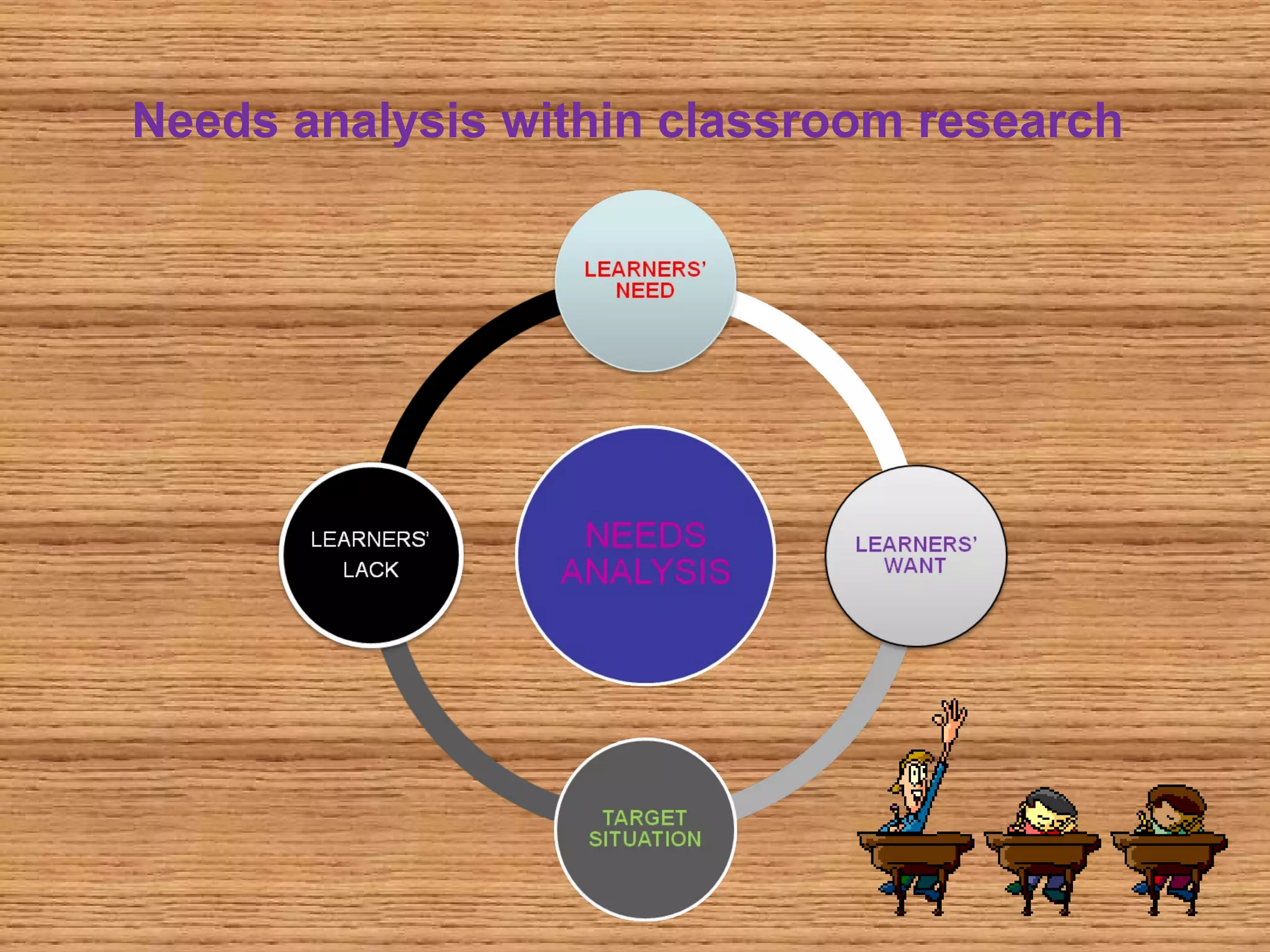 Needs analysis within classroom research

LEARNERS' NEED

LEARNERS' LACK

NEEDS ANALYSIS

LEARNERS' WANT

TARGET SITUATION